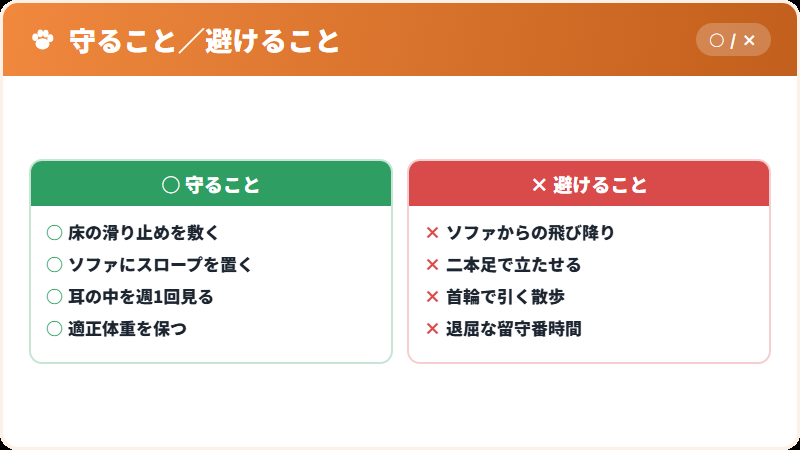 守ること／避けること

○ / ×

○ 守ること

○ 床の滑り止めを敷く
○ ソファにスロープを置く
○ 耳の中を週1回見る
○ 適正体重を保つ

× 避けること

× ソファからの飛び降り
× 二本足で立たせる
× 首輪で引く散歩
× 退屈な留守番時間